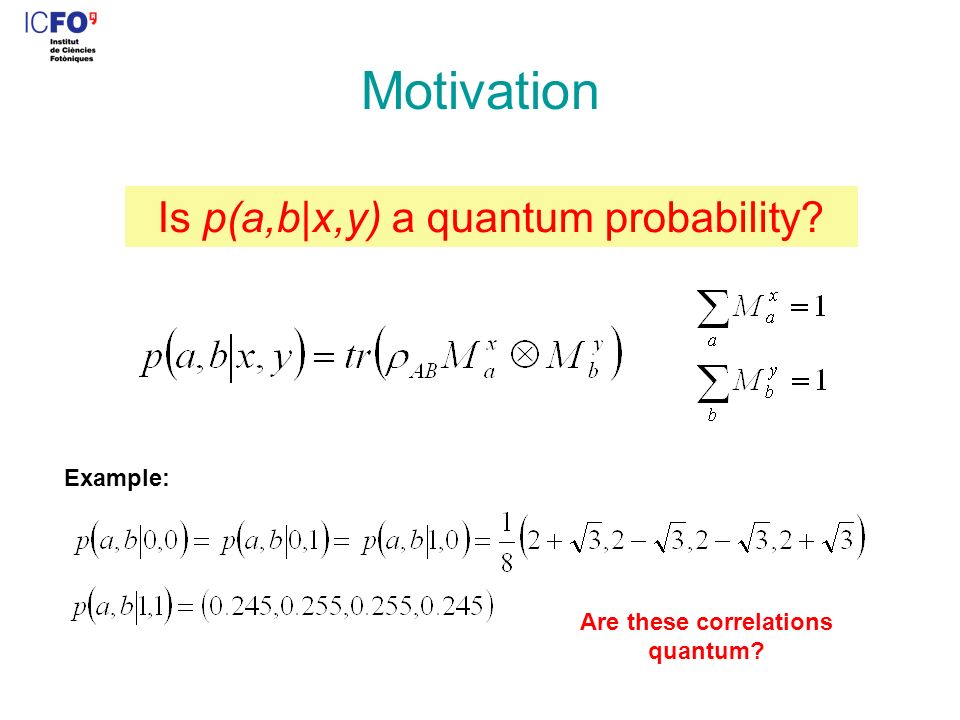 ICFO
Institut de Ciències Fotòniques

Motivation

Is p(a,b|x,y) a quantum probability?

$p(a,b|x,y) = tr(\rho_{AB} M_a^x \otimes M_b^y)$

$\sum_a M_a^x = 1$

$\sum_b M_b^y = 1$

Example:

$p(a,b|0,0) = p(a,b|0,1) = p(a,b|1,0) = \frac{1}{8}(2+\sqrt{3}, 2-\sqrt{3}, 2-\sqrt{3}, 2+\sqrt{3})$

$p(a,b|1,1) = (0.245, 0.255, 0.255, 0.245)$

Are these correlations quantum?